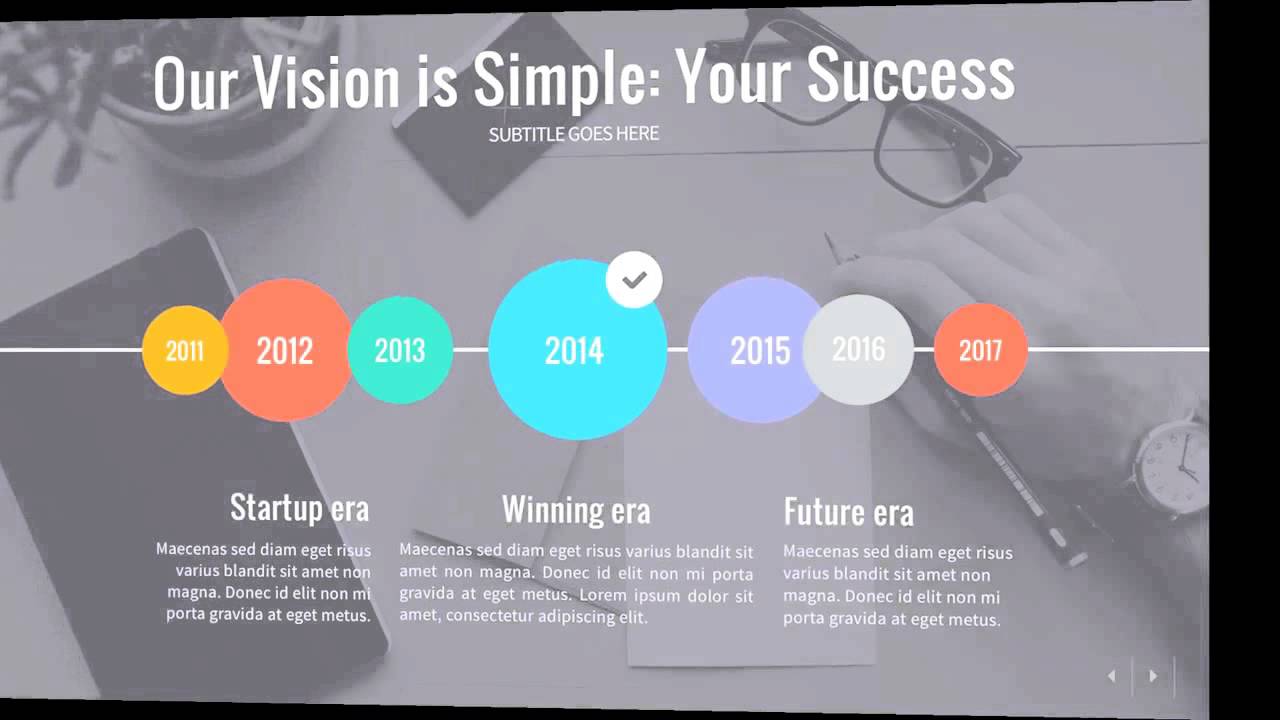 Our Vision is Simple: Your Success

SUBTITLE GOES HERE

2011 2012 2013 2014 2015 2016 2017

Startup era

Maecenas sed diam eget risus varius blandit sit amet non magna. Donec id elit non mi porta gravida at eget metus.

Winning era

Maecenas sed diam eget risus varius blandit sit amet non magna. Donec id elit non mi porta gravida at eget metus. Lorem ipsum dolor sit amet, consectetur adipiscing elit.

Future era

Maecenas sed diam eget risus varius blandit sit amet non magna. Donec id elit non mi porta gravida at eget metus.